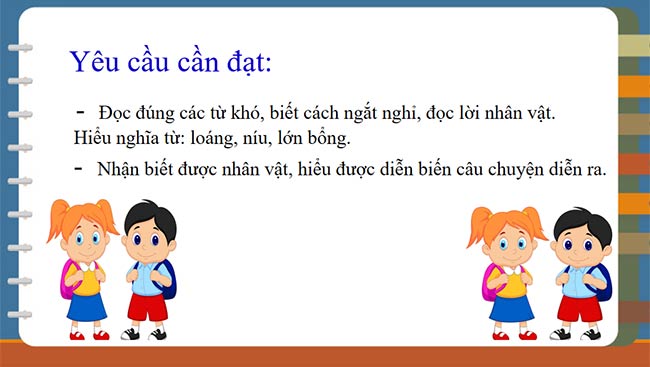 Yêu cầu cần đạt:

- Đọc đúng các từ khó, biết cách ngắt nghỉ, đọc lời nhân vật. Hiểu nghĩa từ: loáng, níu, lớn bổng.

- Nhận biết được nhân vật, hiểu được diễn biến câu chuyện diễn ra.